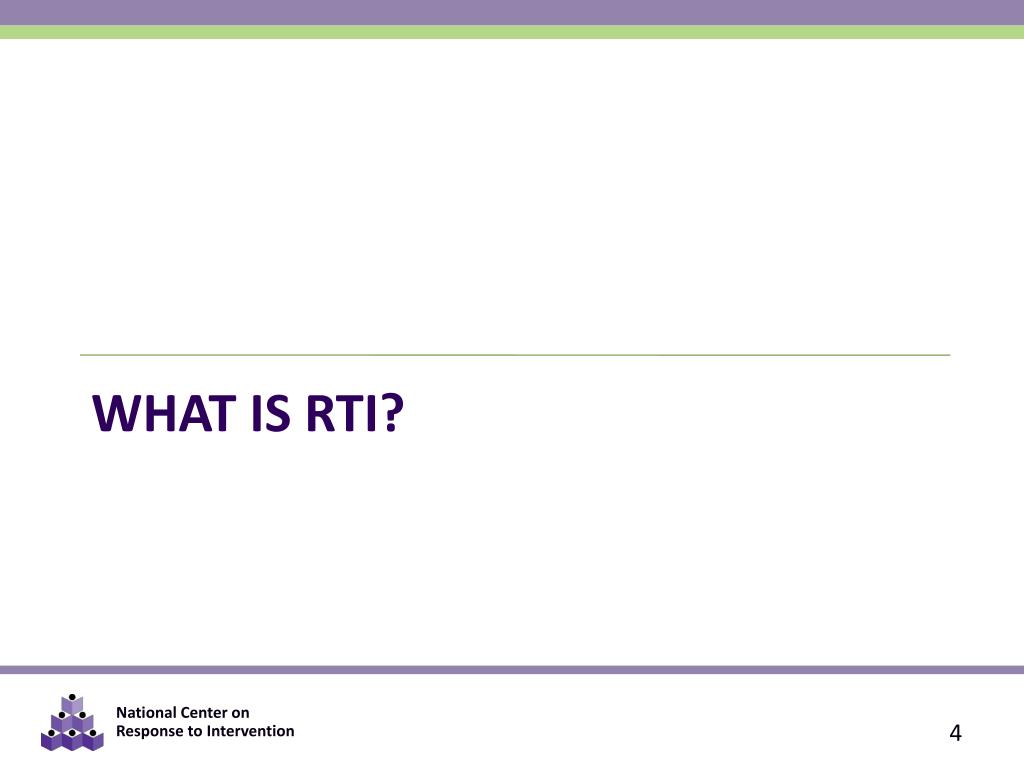 WHAT IS RTI?

National Center on
Response to Intervention

4